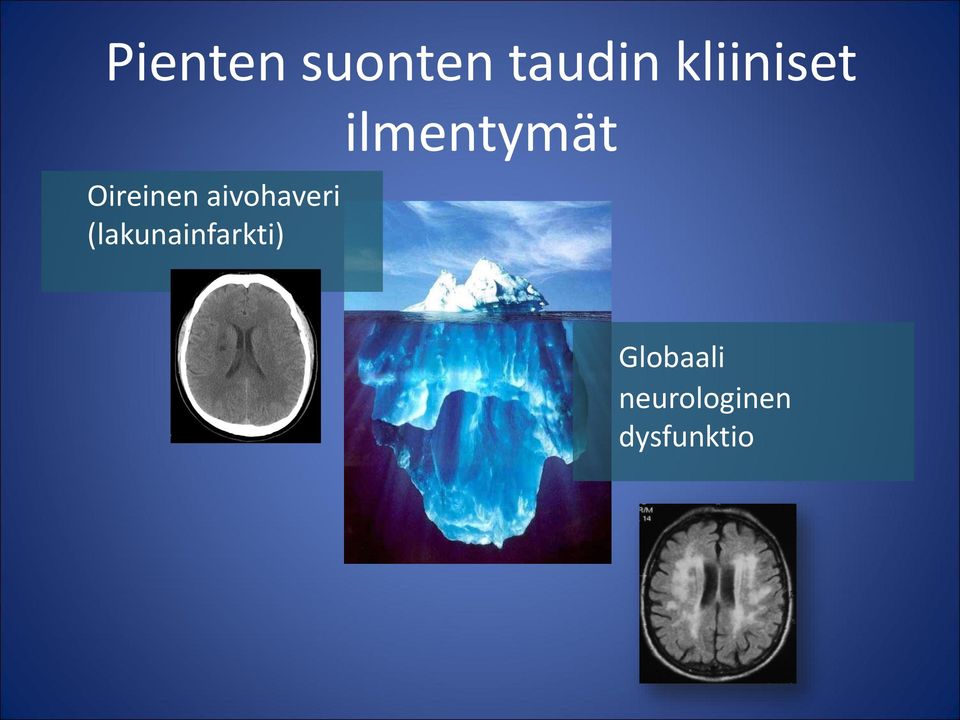 Pienten suonten taudin kliiniset ilmentymät

Oireinen aivohaveri (lakunainfarkti)

Globaali neurologinen dysfunktio

R/M
14